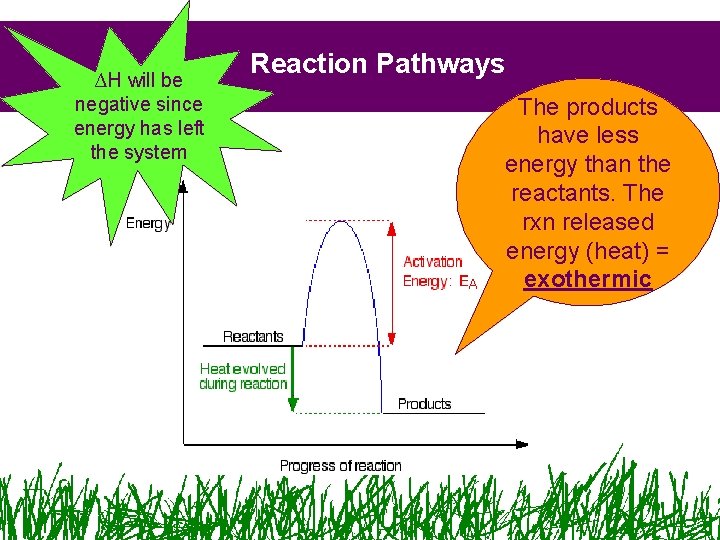 Reaction Pathways

$\Delta$H will be negative since energy has left the system

The products have less energy than the reactants. The rxn released energy (heat) = exothermic

Energy

Activation Energy: $E_A$

Reactants

Heat evolved during reaction

Products

Progress of reaction